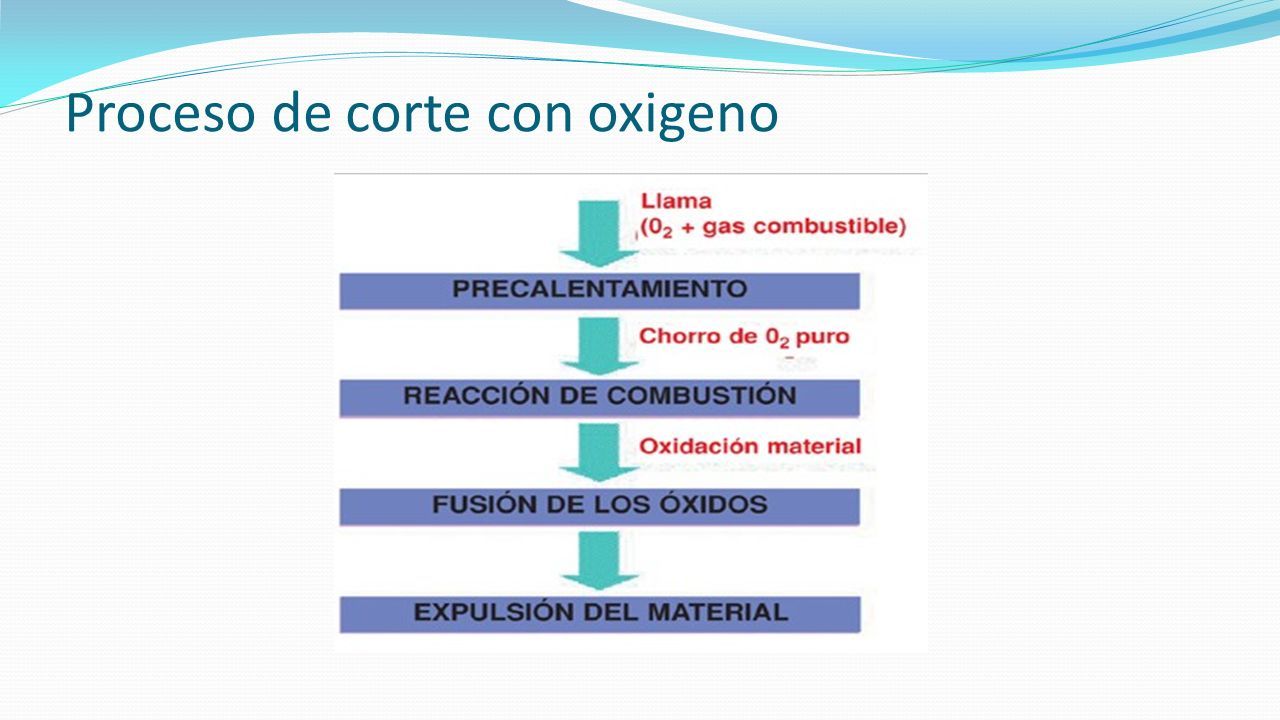 Proceso de corte con oxigeno

Llama
($0_2$ + gas combustible)

PRECALENTAMIENTO

Chorro de $0_2$ puro

REACCIÓN DE COMBUSTIÓN

Oxidación material

FUSIÓN DE LOS ÓXIDOS

EXPULSIÓN DEL MATERIAL